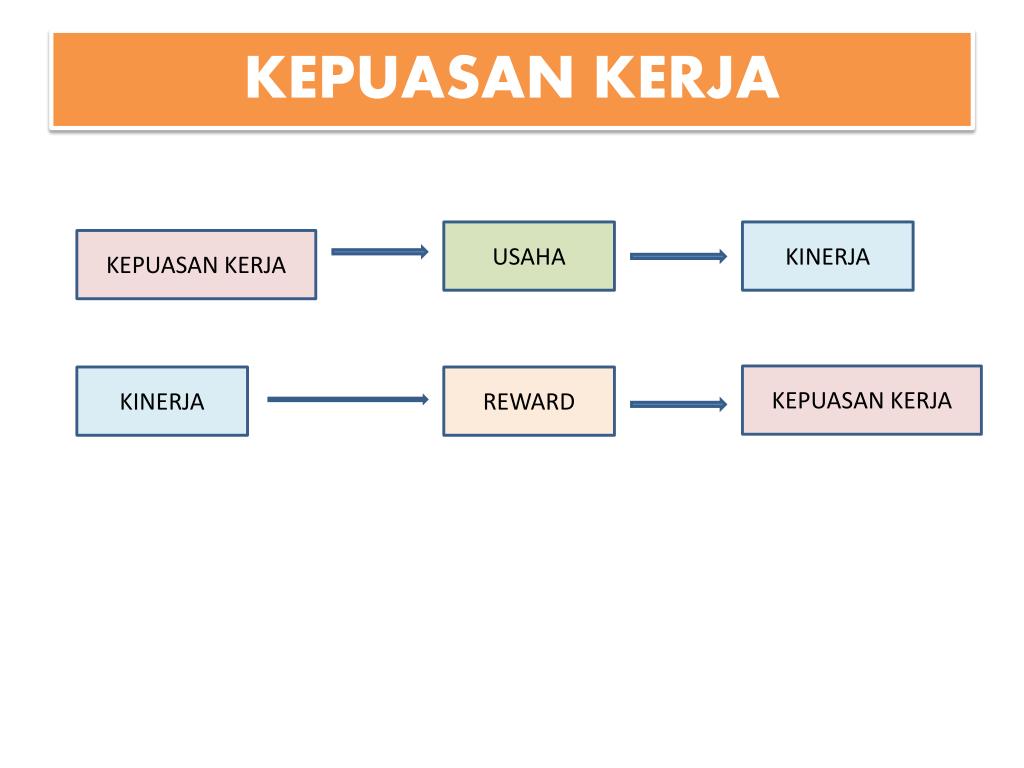 KEPUASAN KERJA

KEPUASAN KERJA

USAHA

KINERJA

KINERJA

REWARD

KEPUASAN KERJA